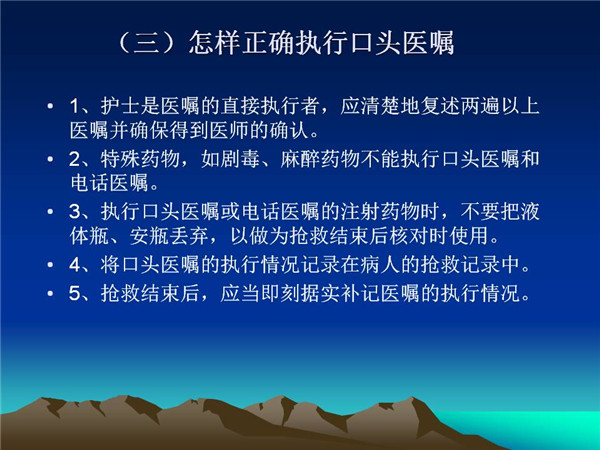 （三）怎样正确执行口头医嘱

• 1、护士是医嘱的直接执行者，应清楚地复述两遍以上医嘱并确保得到医师的确认。
• 2、特殊药物，如剧毒、麻醉药物不能执行口头医嘱和电话医嘱。
• 3、执行口头医嘱或电话医嘱的注射药物时，不要把液体瓶、安瓶丢弃，以做为抢救结束后核对时使用。
• 4、将口头医嘱的执行情况记录在病人的抢救记录中。
• 5、抢救结束后，应当即刻据实补记医嘱的执行情况。